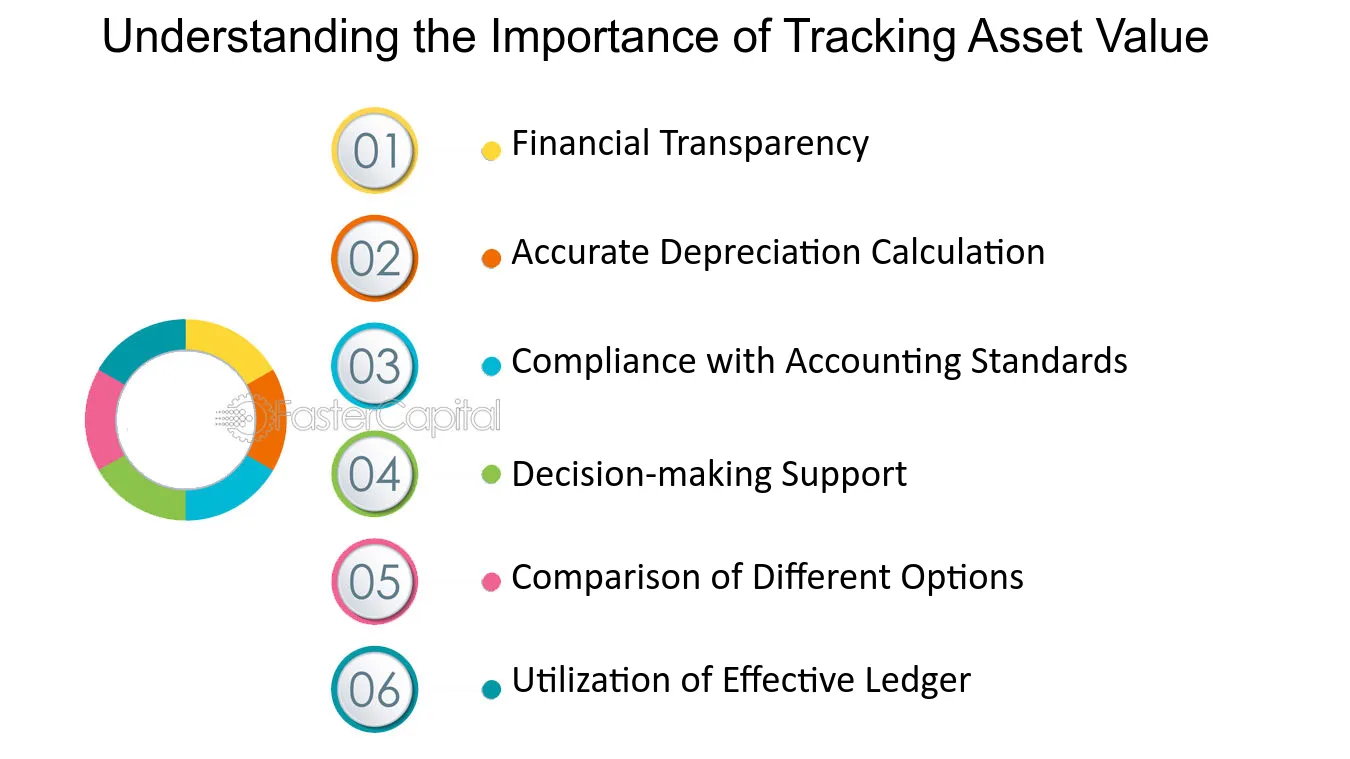 Understanding the Importance of Tracking Asset Value

01 Financial Transparency

02 Accurate Depreciation Calculation

03 Compliance with Accounting Standards

04 Decision-making Support

05 Comparison of Different Options

06 Utilization of Effective Ledger

FasterCapital